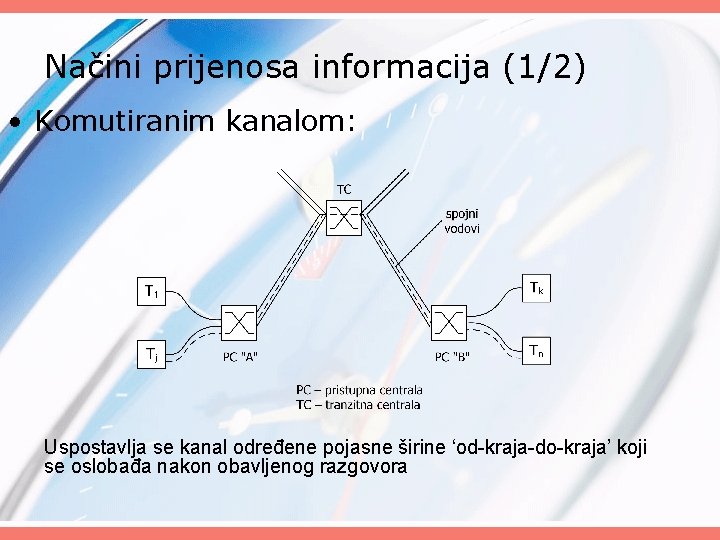 Načini prijenosa informacija (1/2)

• Komutiranim kanalom:

TC

spojni vodovi

$T_1$

$T_j$

PC "A"

PC "B"

$T_k$

$T_n$

PC – pristupna centrala
TC – tranzitna centrala

Uspostavlja se kanal određene pojasne širine 'od-kraja-do-kraja' koji se oslobađa nakon obavljenog razgovora